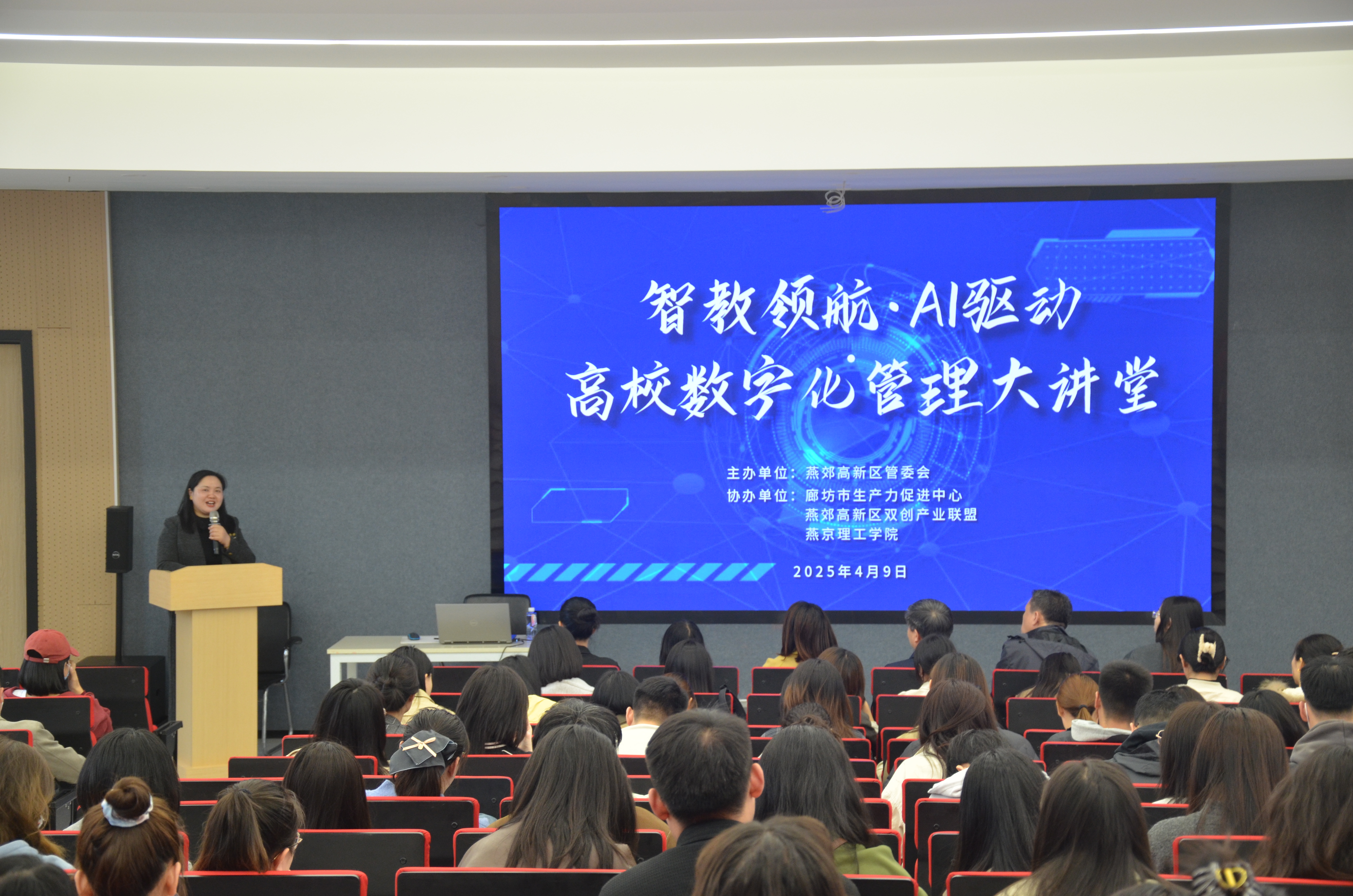 智教领航·AI驱动
高校数字化管理大讲堂

主办单位：燕郊高新区管委会
协办单位：廊坊市生产力促进中心
燕郊高新区双创产业联盟
燕京理工学院

2025年4月9日